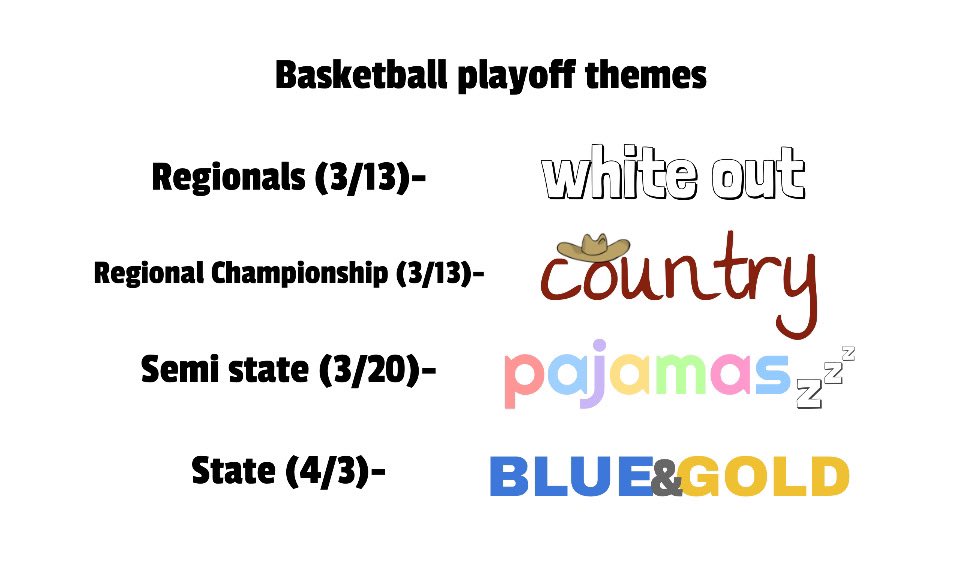 Basketball playoff themes

Regionals (3/13)- white out

Regional Championship (3/13)- country

Semi state (3/20)- pajamas zzz

State (4/3)- BLUE&GOLD